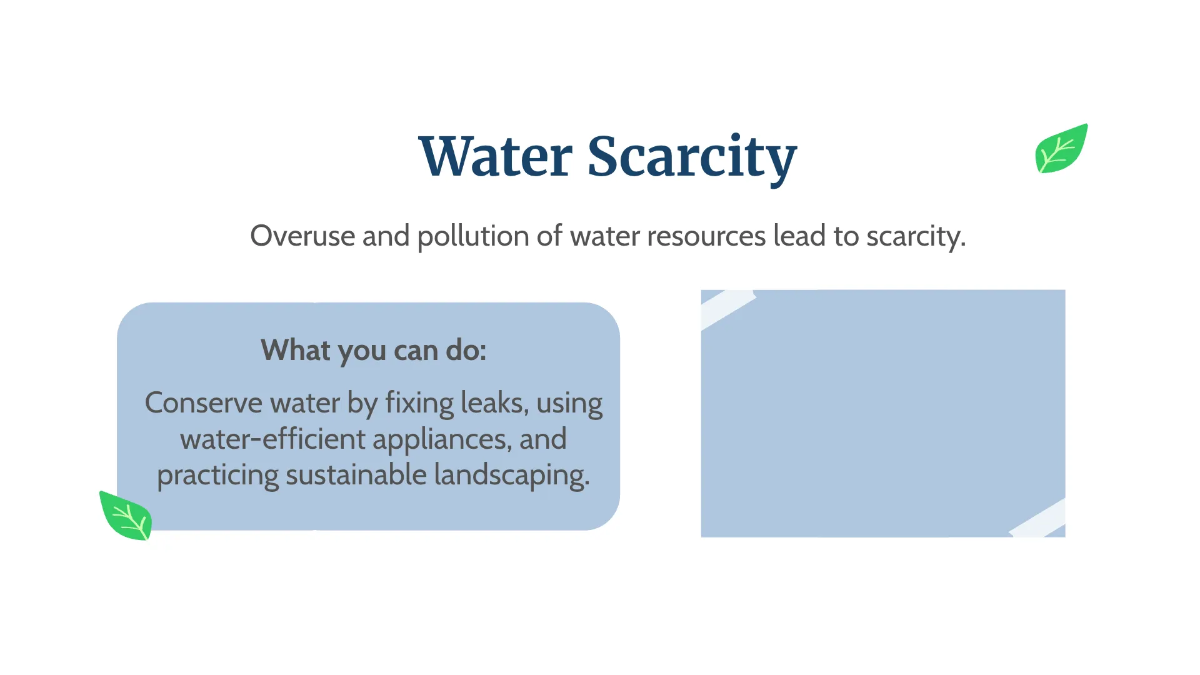 Water Scarcity

Overuse and pollution of water resources lead to scarcity.

What you can do:

Conserve water by fixing leaks, using water-efficient appliances, and practicing sustainable landscaping.